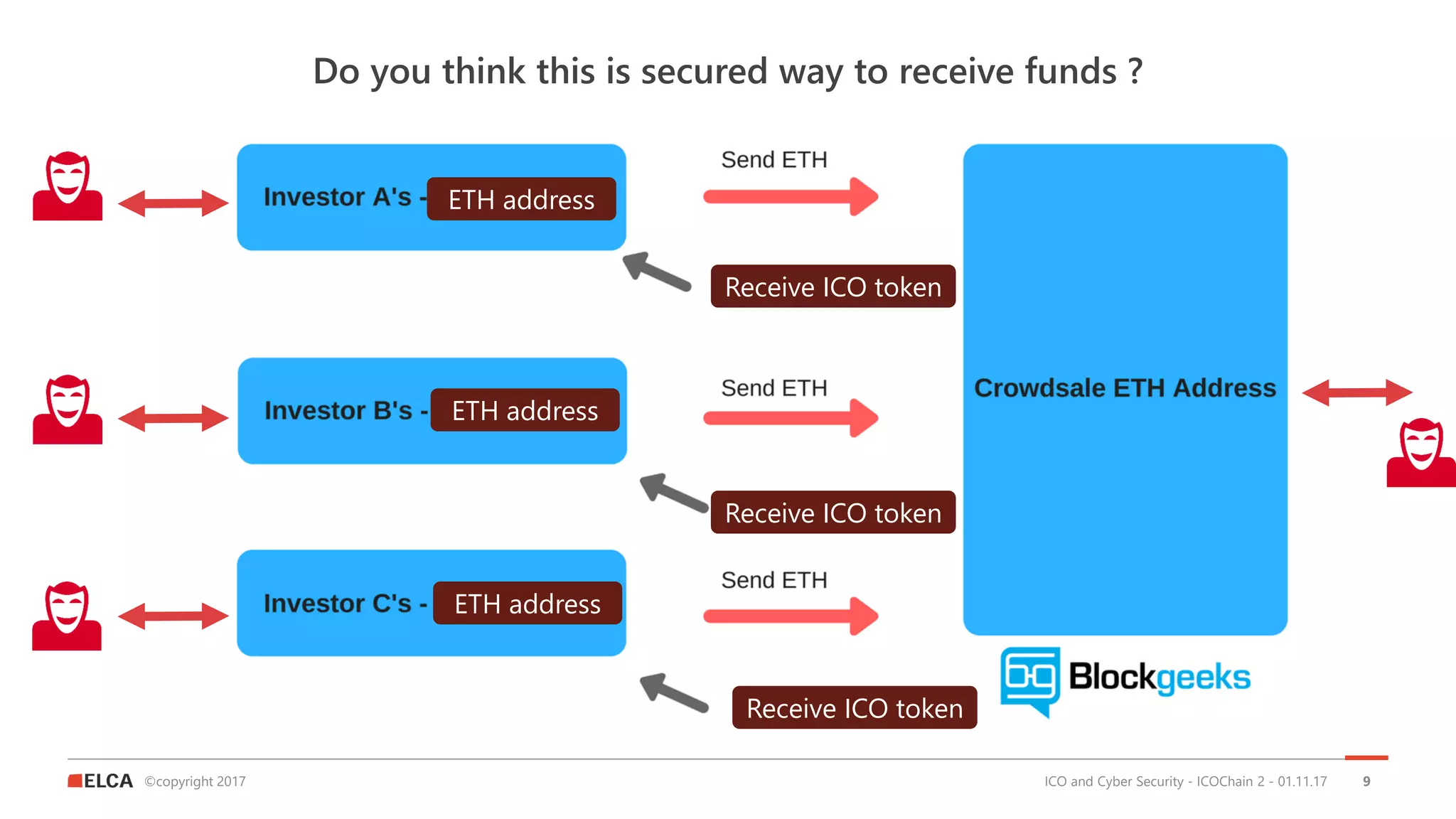 Do you think this is secured way to receive funds ?

Investor A's - ETH address

Send ETH

Receive ICO token

Investor B's - ETH address

Send ETH

Receive ICO token

Investor C's - ETH address

Send ETH

Receive ICO token

Crowdsale ETH Address

Blockgeeks

ELCA ©copyright 2017

ICO and Cyber Security - ICOChain 2 - 01.11.17 9